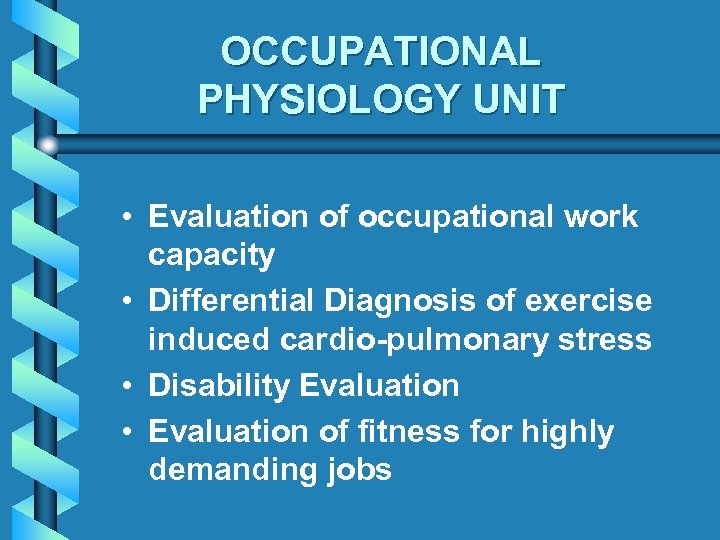 OCCUPATIONAL PHYSIOLOGY UNIT

• Evaluation of occupational work capacity
• Differential Diagnosis of exercise induced cardio-pulmonary stress
• Disability Evaluation
• Evaluation of fitness for highly demanding jobs